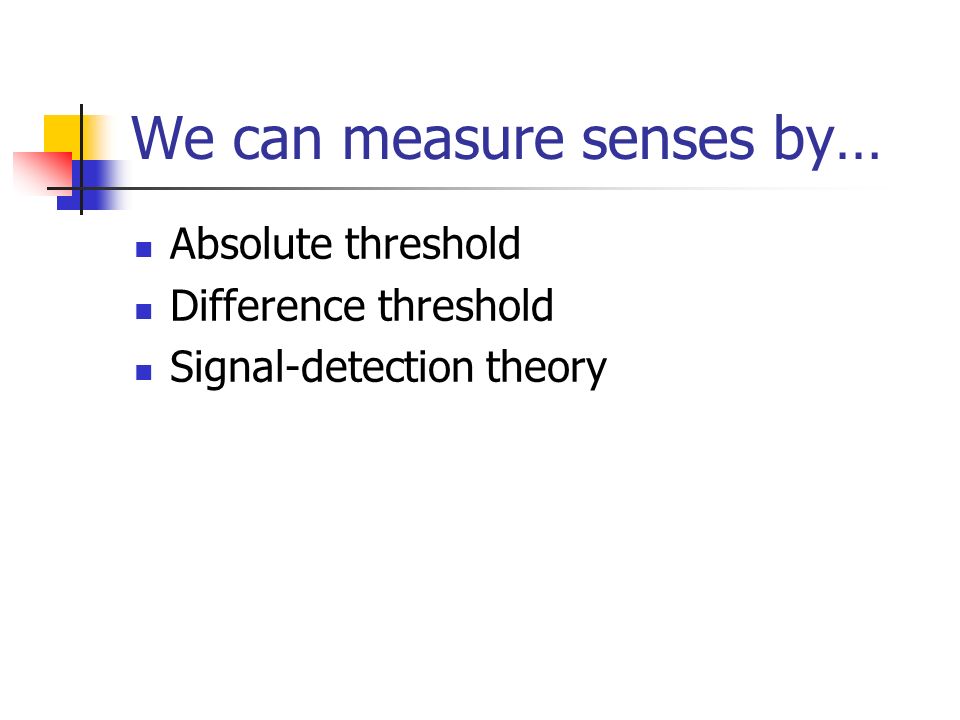 We can measure senses by…

- Absolute threshold
- Difference threshold
- Signal-detection theory